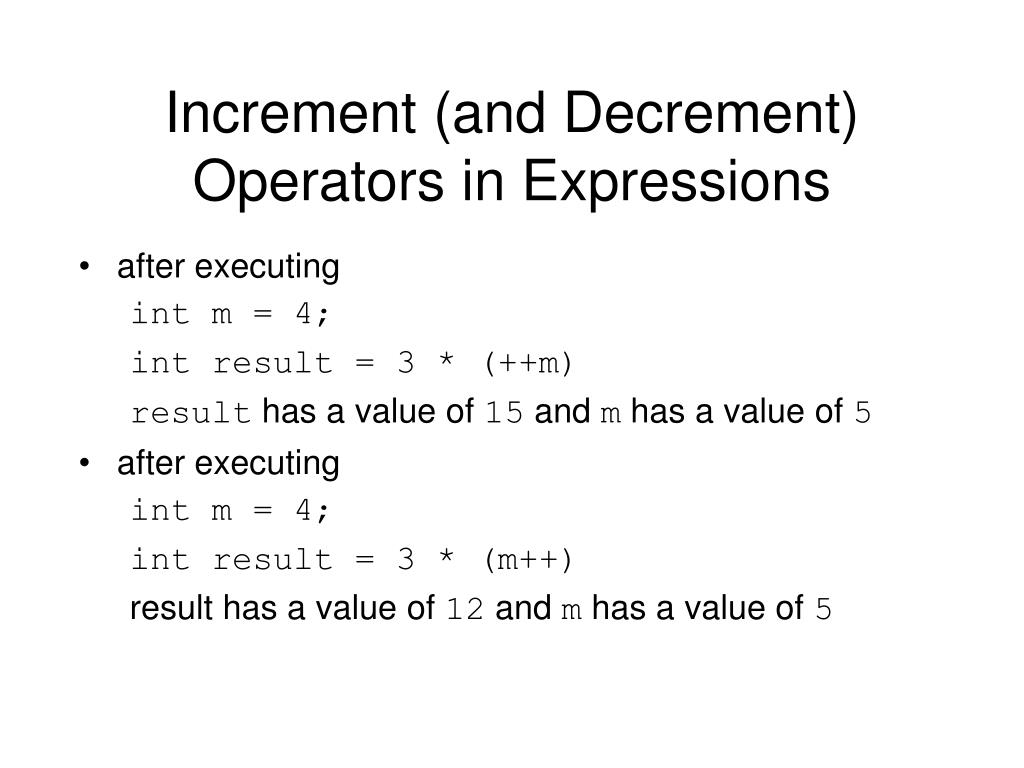 Increment (and Decrement) Operators in Expressions

• after executing

int m = 4;

int result = 3 * (++m)

result has a value of 15 and m has a value of 5

• after executing

int m = 4;

int result = 3 * (m++)

result has a value of 12 and m has a value of 5